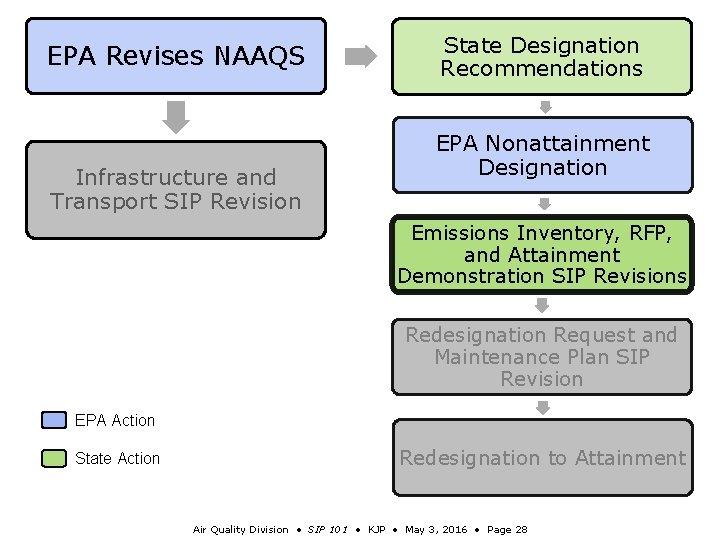 EPA Revises NAAQS

Infrastructure and Transport SIP Revision

State Designation Recommendations

EPA Nonattainment Designation

Emissions Inventory, RFP, and Attainment Demonstration SIP Revisions

Redesignation Request and Maintenance Plan SIP Revision

Redesignation to Attainment

EPA Action

State Action

Air Quality Division • SIP 101 • KJP • May 3, 2016 • Page 28